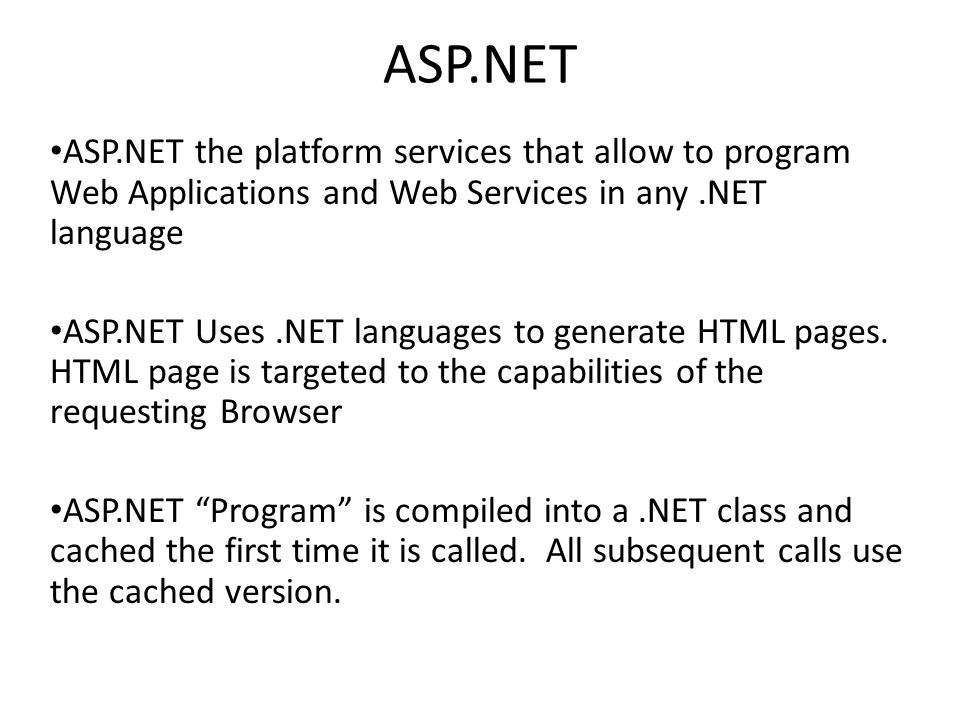 ASP.NET

•ASP.NET the platform services that allow to program Web Applications and Web Services in any .NET language

•ASP.NET Uses .NET languages to generate HTML pages. HTML page is targeted to the capabilities of the requesting Browser

•ASP.NET “Program” is compiled into a .NET class and cached the first time it is called. All subsequent calls use the cached version.